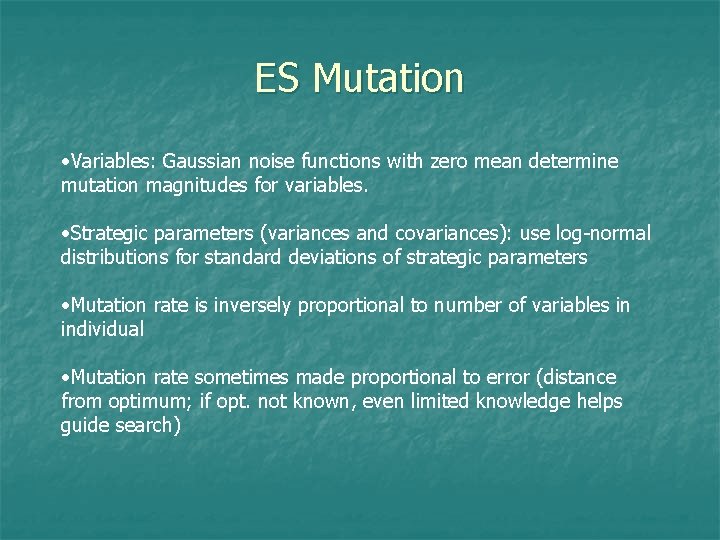 ES Mutation

•Variables: Gaussian noise functions with zero mean determine mutation magnitudes for variables.

•Strategic parameters (variances and covariances): use log-normal distributions for standard deviations of strategic parameters

•Mutation rate is inversely proportional to number of variables in individual

•Mutation rate sometimes made proportional to error (distance from optimum; if opt. not known, even limited knowledge helps guide search)